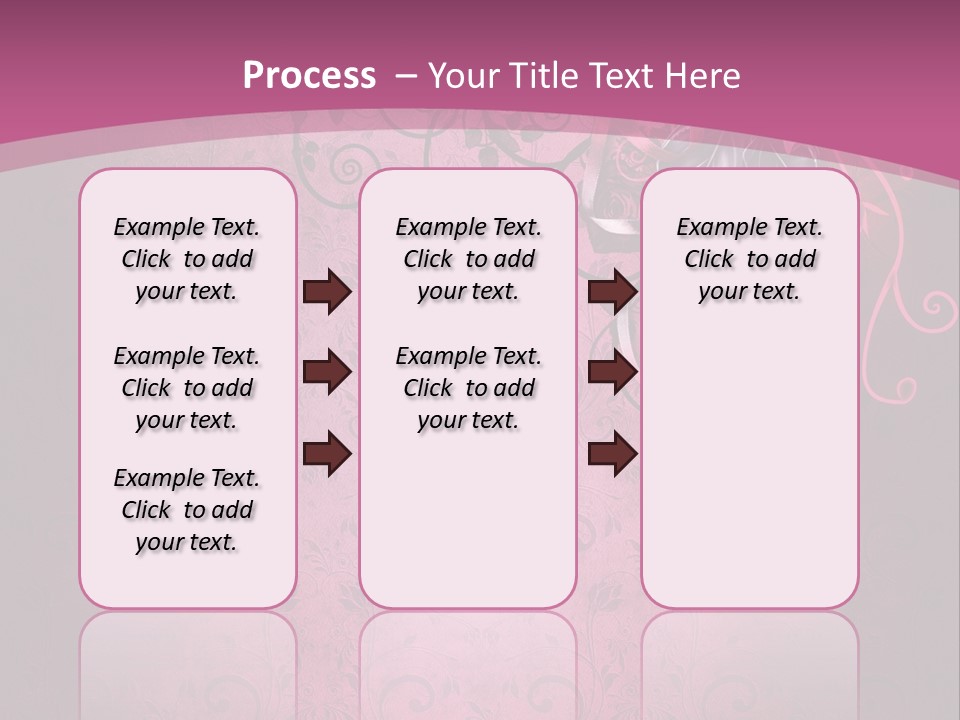 Process – Your Title Text Here

Example Text. Click to add your text.

Example Text. Click to add your text.

Example Text. Click to add your text.

Example Text. Click to add your text.

Example Text. Click to add your text.

Example Text. Click to add your text.